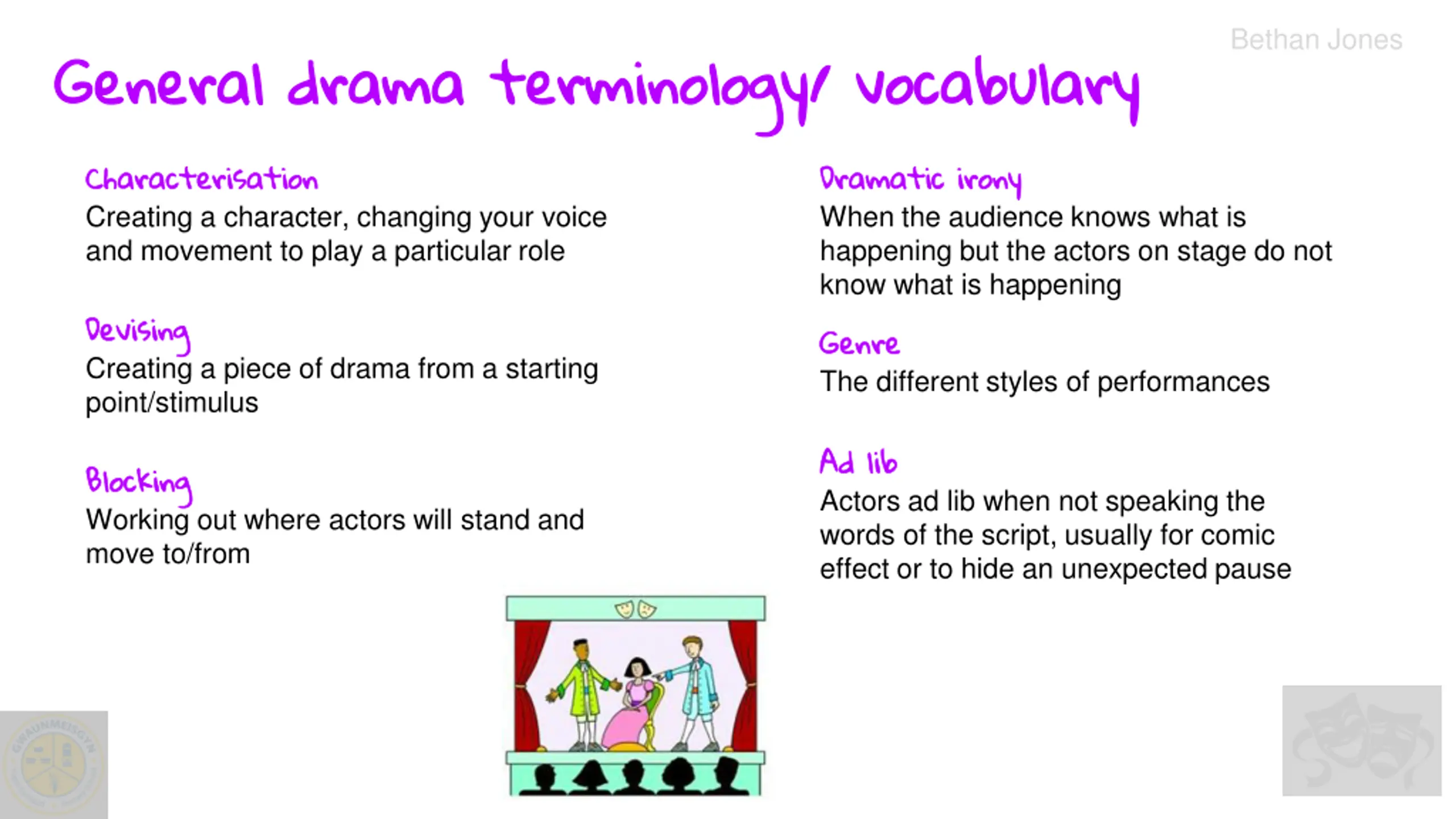 Bethan Jones

General drama terminology/ vocabulary

Characterisation
Creating a character, changing your voice and movement to play a particular role

Devising
Creating a piece of drama from a starting point/stimulus

Blocking
Working out where actors will stand and move to/from

Dramatic irony
When the audience knows what is happening but the actors on stage do not know what is happening

Genre
The different styles of performances

Ad lib
Actors ad lib when not speaking the words of the script, usually for comic effect or to hide an unexpected pause

GWAUNMEISGYN